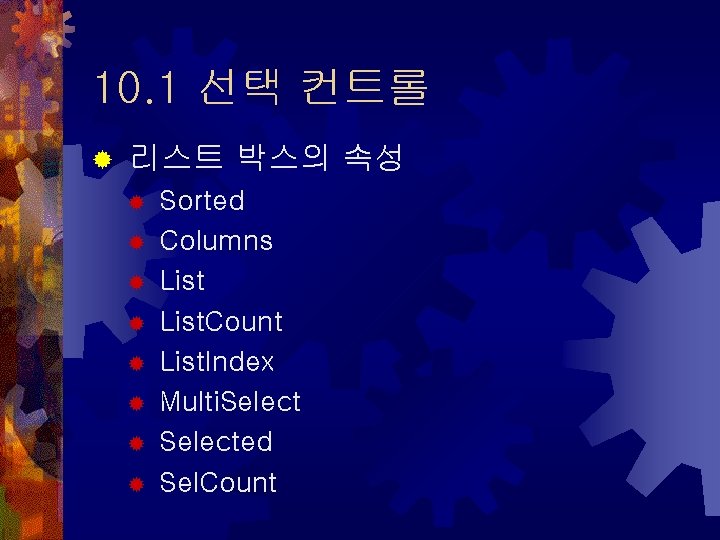 10.1 선택 컨트롤

리스트 박스의 속성

Sorted

Columns

List

ListCount

ListIndex

MultiSelect

Selected

SelCount